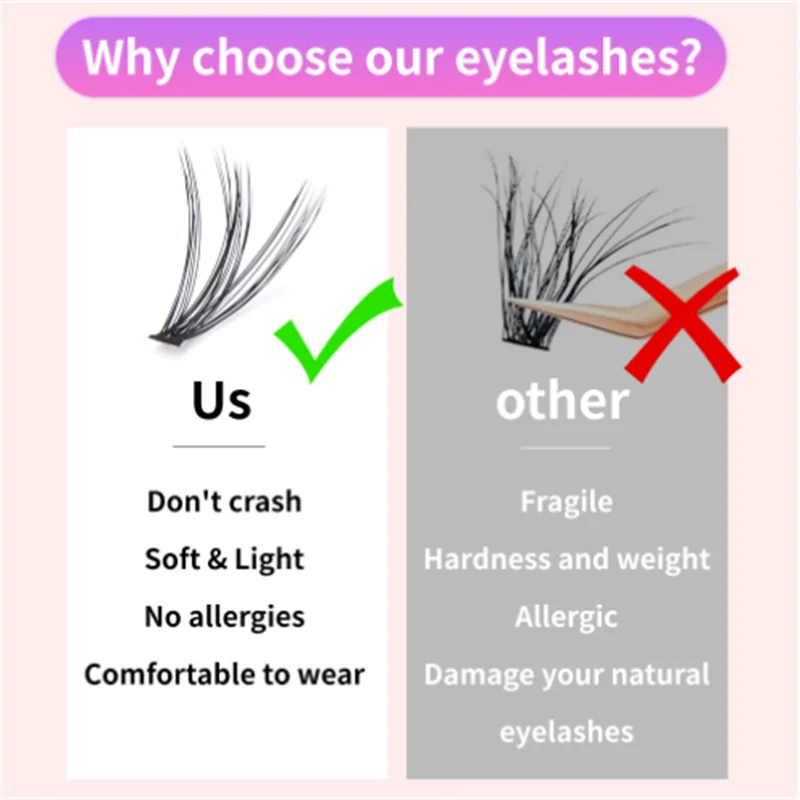 Why choose our eyelashes?

Us

Don't crash
Soft & Light
No allergies
Comfortable to wear

other

Fragile
Hardness and weight
Allergic
Damage your natural eyelashes